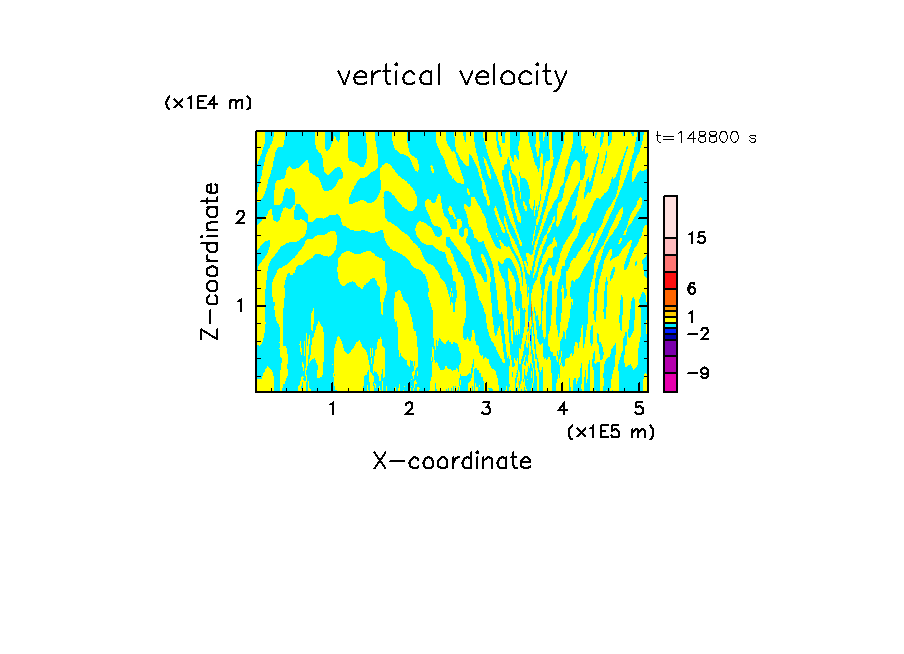 vertical velocity

(x1E4 m)

t=148800 s

Z-coordinate

2

1

15

6

1

−2

−9

1 2 3 4 5

(x1E5 m)

X-coordinate